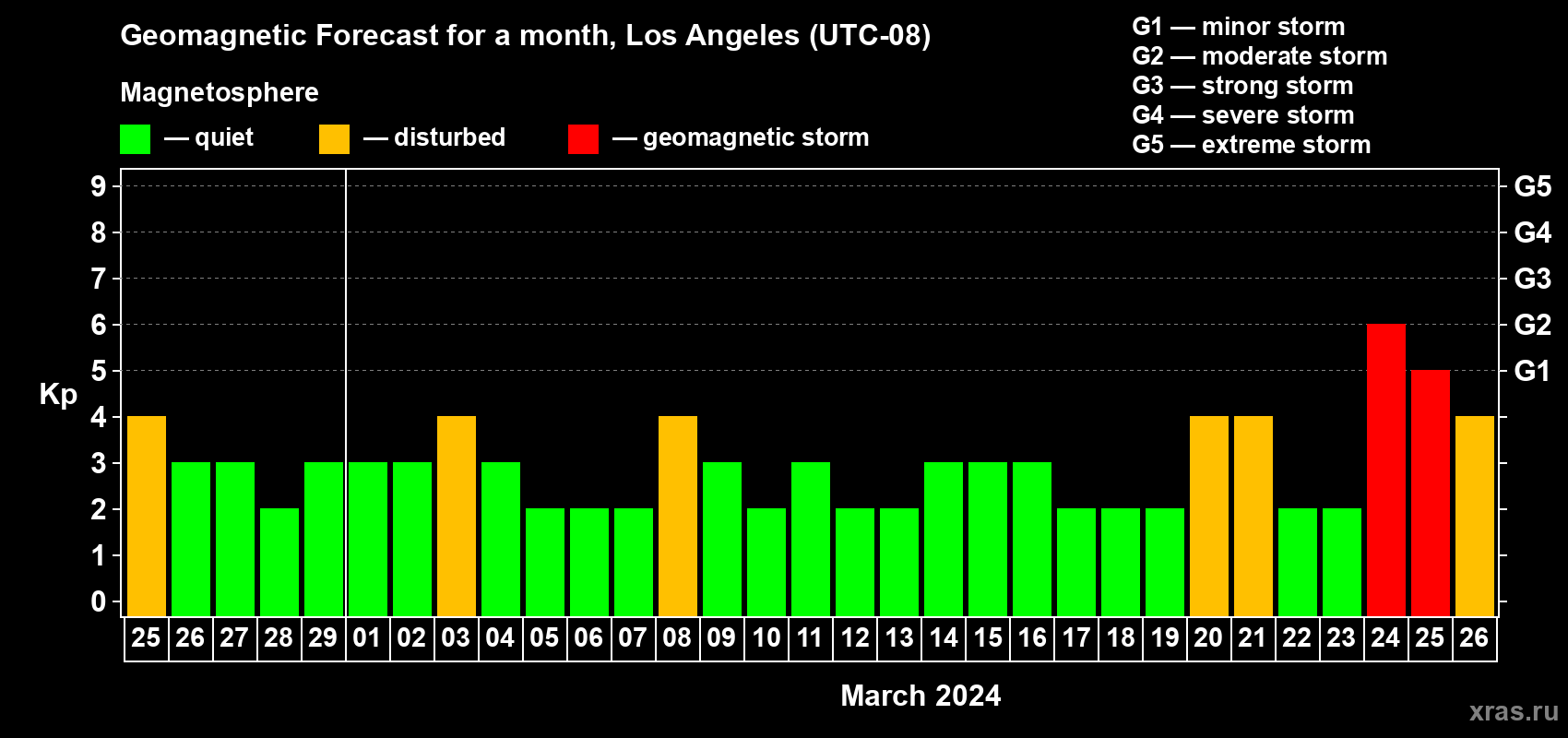 Geomagnetic Forecast for a month, Los Angeles (UTC-08)

Magnetosphere

— quiet — disturbed — geomagnetic storm

G1 — minor storm
G2 — moderate storm
G3 — strong storm
G4 — severe storm
G5 — extreme storm

Kp

9 8 7 6 5 4 3 2 1 0

G5 G4 G3 G2 G1

25 26 27 28 29 01 02 03 04 05 06 07 08 09 10 11 12 13 14 15 16 17 18 19 20 21 22 23 24 25 26

March 2024

xras.ru